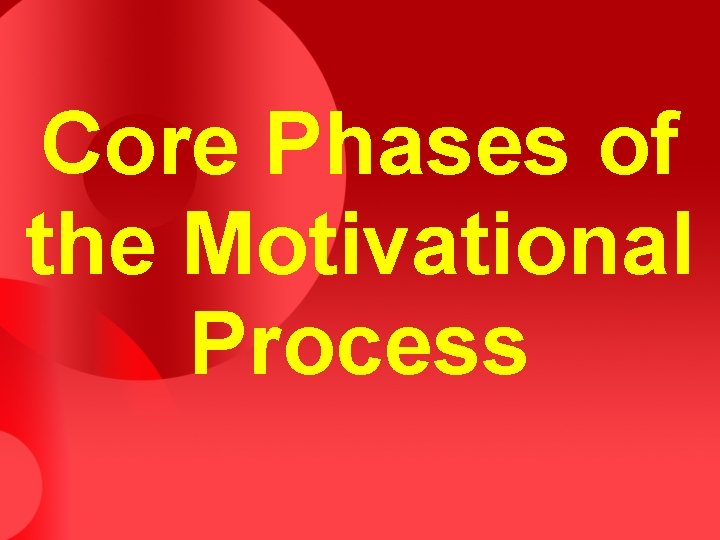 Core Phases of the Motivational Process